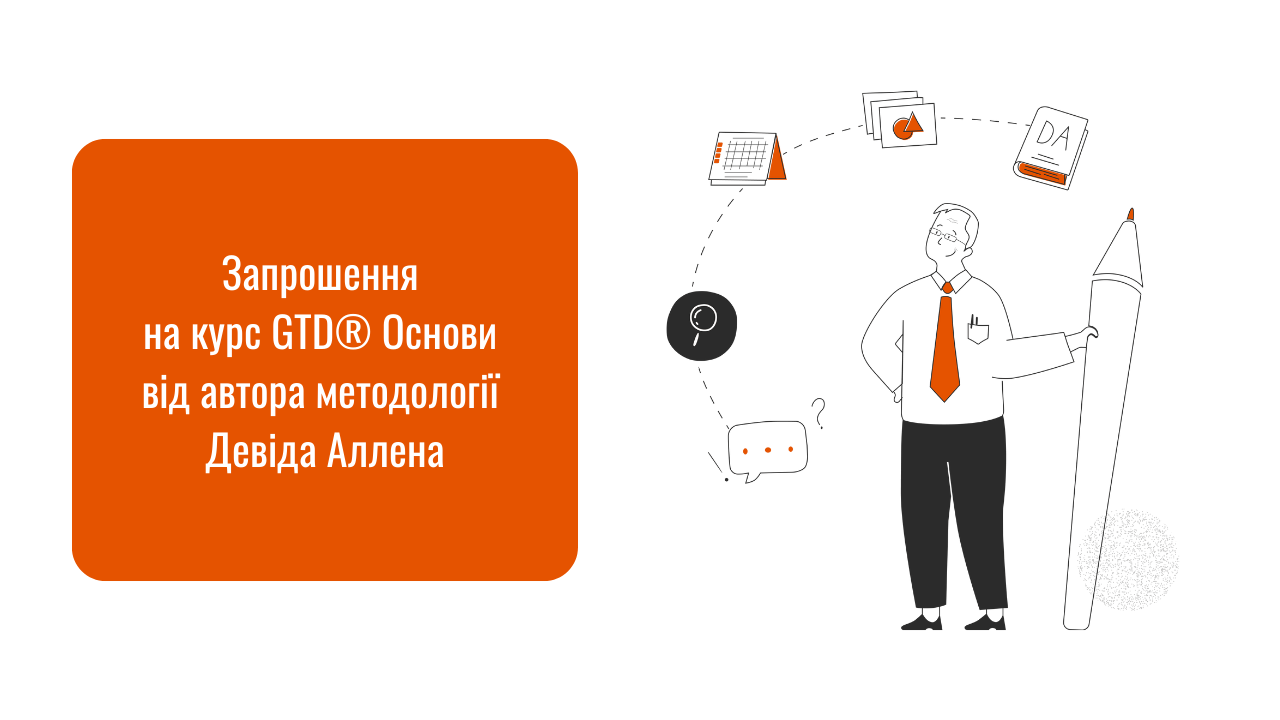 Запрошення
на курс GTD® Основи
від автора методології
Девіда Аллена

DA